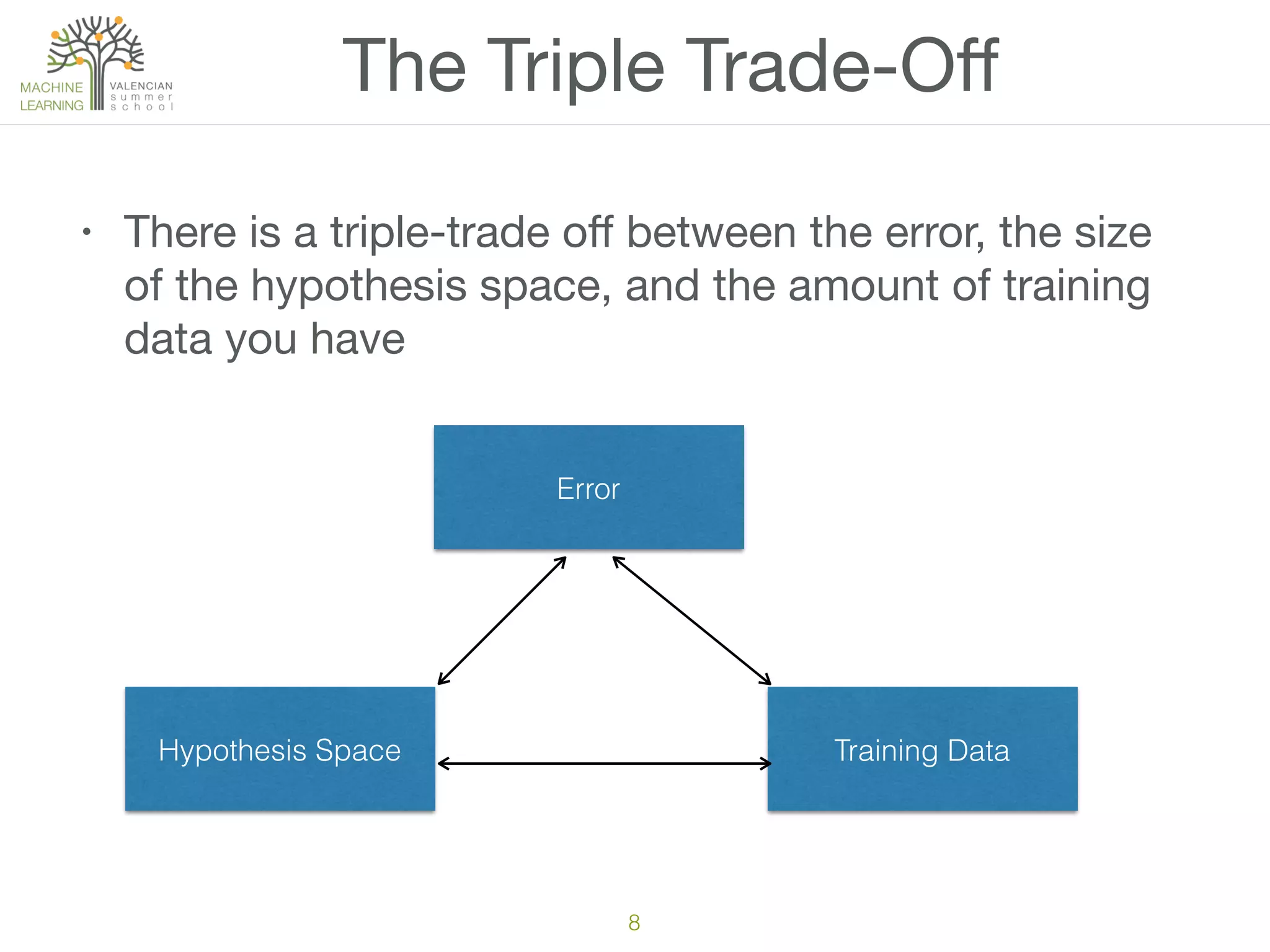 MACHINE LEARNING VALENCIAN summer school

The Triple Trade-Off

• There is a triple-trade off between the error, the size of the hypothesis space, and the amount of training data you have

Error

Hypothesis Space

Training Data

8